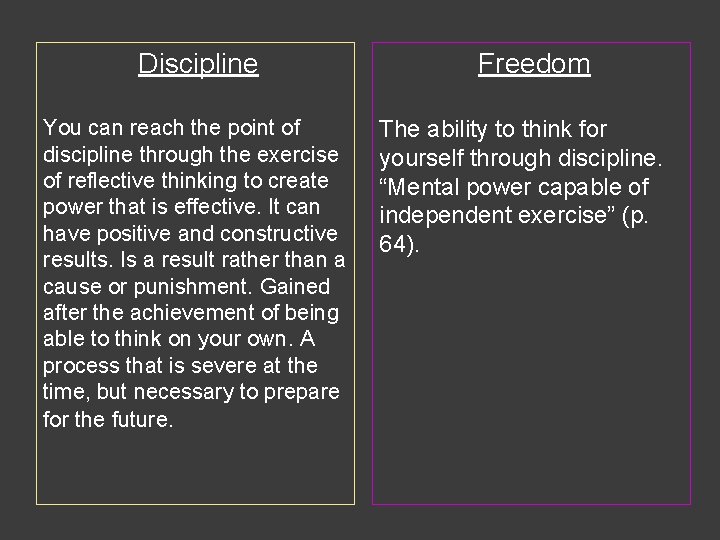 Discipline

You can reach the point of discipline through the exercise of reflective thinking to create power that is effective. It can have positive and constructive results. Is a result rather than a cause or punishment. Gained after the achievement of being able to think on your own. A process that is severe at the time, but necessary to prepare for the future.

Freedom

The ability to think for yourself through discipline. “Mental power capable of independent exercise” (p. 64).